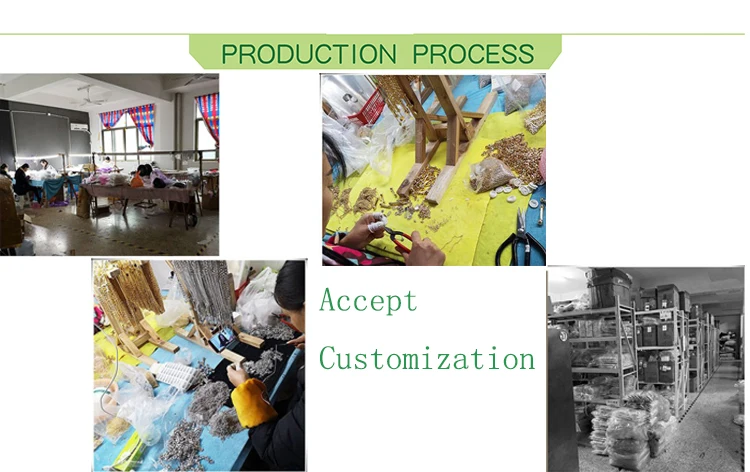 PRODUCTION PROCESS

Accept

Customization